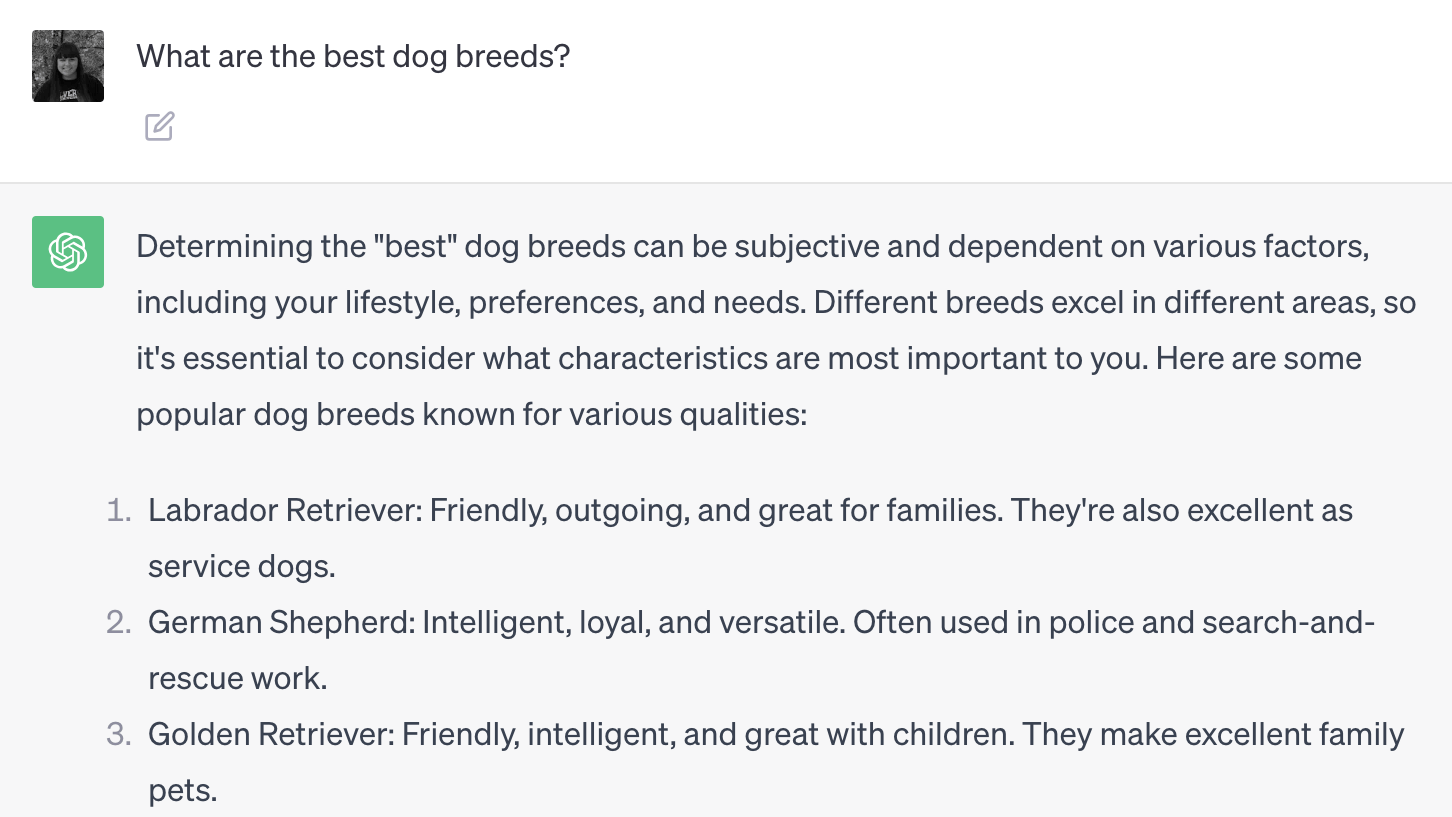 What are the best dog breeds?

Determining the "best" dog breeds can be subjective and dependent on various factors, including your lifestyle, preferences, and needs. Different breeds excel in different areas, so it's essential to consider what characteristics are most important to you. Here are some popular dog breeds known for various qualities:

1. Labrador Retriever: Friendly, outgoing, and great for families. They're also excellent as service dogs.
2. German Shepherd: Intelligent, loyal, and versatile. Often used in police and search-and-rescue work.
3. Golden Retriever: Friendly, intelligent, and great with children. They make excellent family pets.